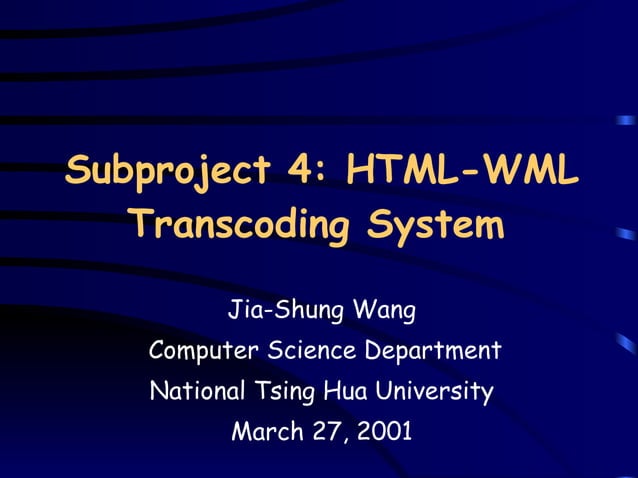 Subproject 4: HTML-WML Transcoding System

Jia-Shung Wang
Computer Science Department
National Tsing Hua University
March 27, 2001